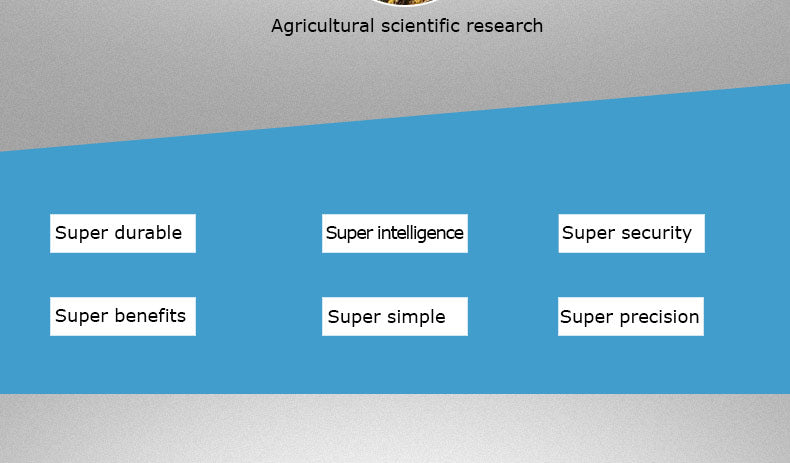 Agricultural scientific research

Super durable

Super intelligence

Super security

Super benefits

Super simple

Super precision